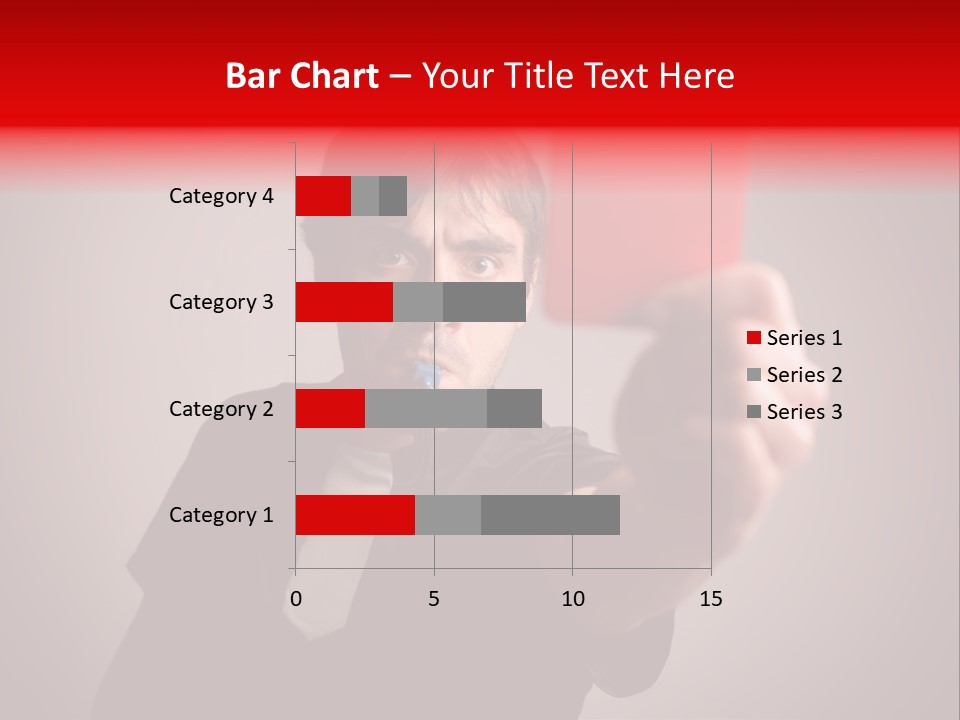 Bar Chart – Your Title Text Here

Category 4
Category 3
Category 2
Category 1

0
5
10
15

Series 1
Series 2
Series 3